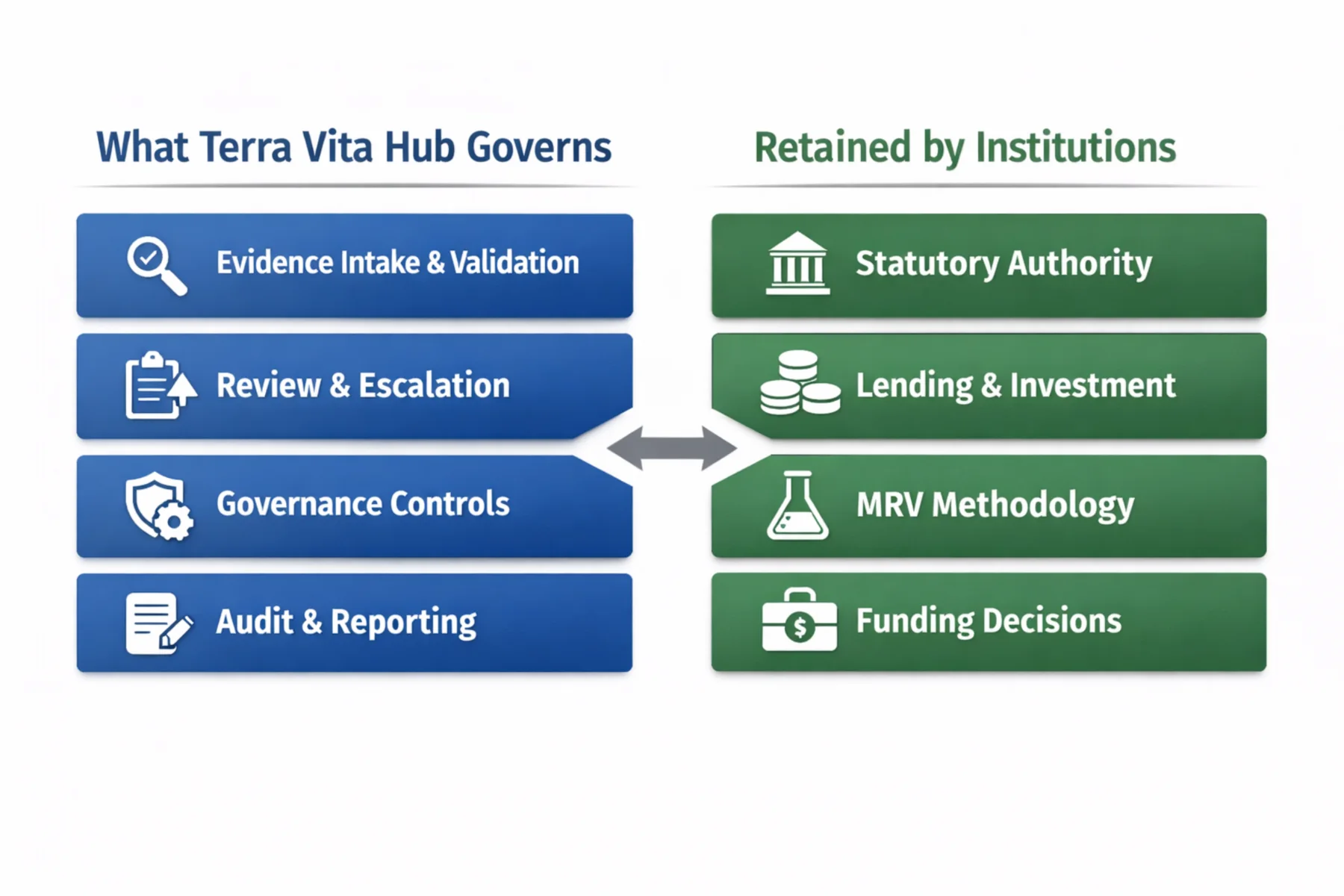 What Terra Vita Hub Governs

Evidence Intake & Validation

Review & Escalation

Governance Controls

Audit & Reporting

Retained by Institutions

Statutory Authority

Lending & Investment

MRV Methodology

Funding Decisions